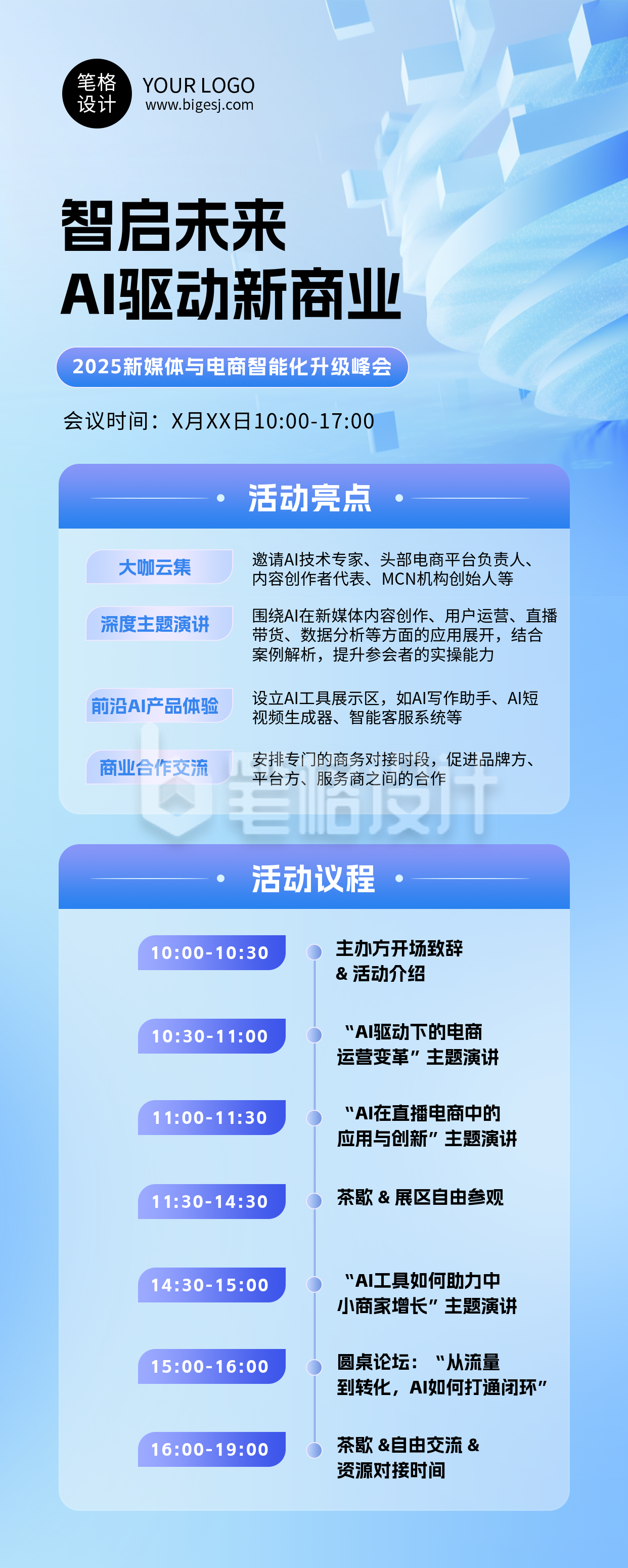 笔格设计

YOUR LOGO
www.bigesj.com

智启未来
AI驱动新商业

2025新媒体与电商智能化升级峰会

会议时间：X月XX日10:00-17:00

活动亮点

大咖云集
邀请AI技术专家、头部电商平台负责人、内容创作者代表、MCN机构创始人等

深度主题演讲
围绕AI在新媒体内容创作、用户运营、直播带货、数据分析等方面的应用展开，结合案例解析，提升参会者的实操能力

前沿AI产品体验
设立AI工具展示区，如AI写作助手、AI短视频生成器、智能客服系统等

商业合作交流
安排专门的商务对接时段，促进品牌方、平台方、服务商之间的合作

笔格设计

活动议程

10:00-10:30
主办方开场致辞 & 活动介绍

10:30-11:00
“AI驱动下的电商运营变革”主题演讲

11:00-11:30
“AI在直播电商中的应用与创新”主题演讲

11:30-14:30
茶歇 & 展区自由参观

14:30-15:00
“AI工具如何助力中小商家增长”主题演讲

15:00-16:00
圆桌论坛：“从流量到转化，AI如何打通闭环”

16:00-19:00
茶歇 &自由交流 & 资源对接时间